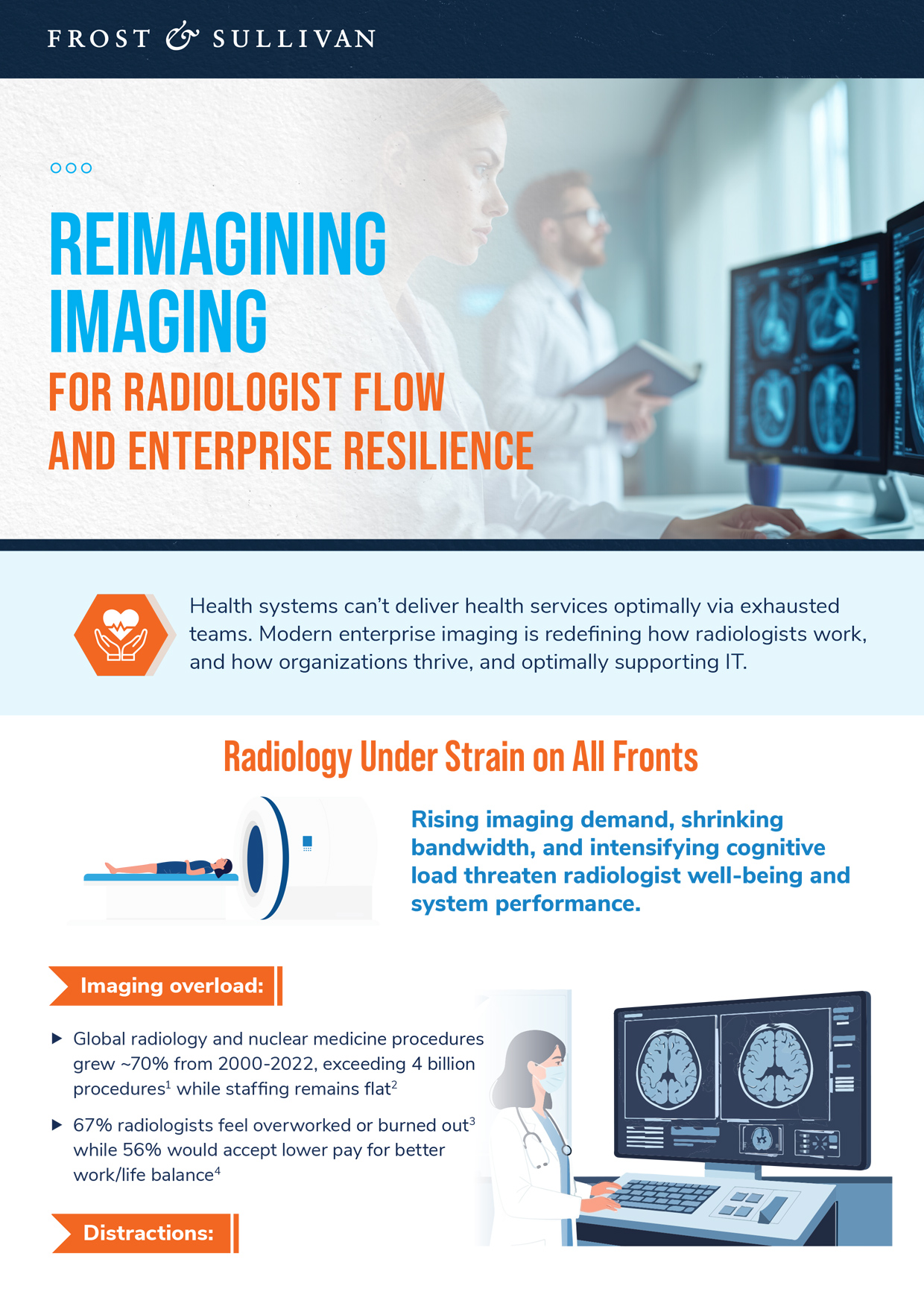 FROST & SULLIVAN

REIMAGINING IMAGING

FOR RADIOLOGIST FLOW AND ENTERPRISE RESILIENCE

Health systems can't deliver health services optimally via exhausted teams. Modern enterprise imaging is redefining how radiologists work, and how organizations thrive, and optimally supporting IT.

Radiology Under Strain on All Fronts

Rising imaging demand, shrinking bandwidth, and intensifying cognitive load threaten radiologist well-being and system performance.

Imaging overload:

▶ Global radiology and nuclear medicine procedures grew ~70% from 2000-2022, exceeding 4 billion procedures$^1$ while staffing remains flat$^2$

▶ 67% radiologists feel overworked or burned out$^3$ while 56% would accept lower pay for better work/life balance$^4$

Distractions: